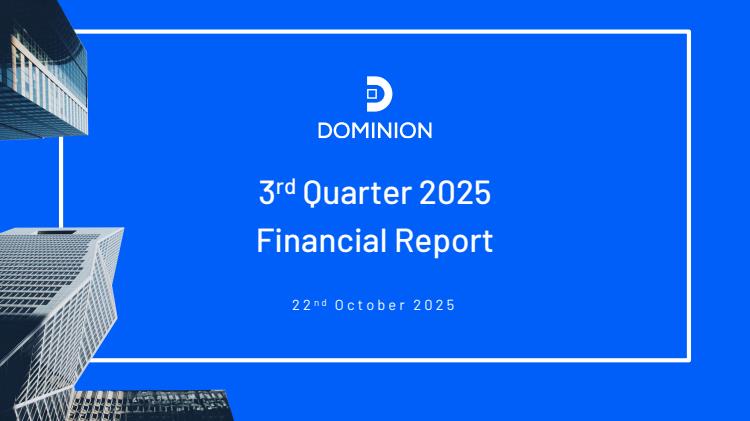 DOMINION

3rd Quarter 2025
Financial Report

22nd October 2025